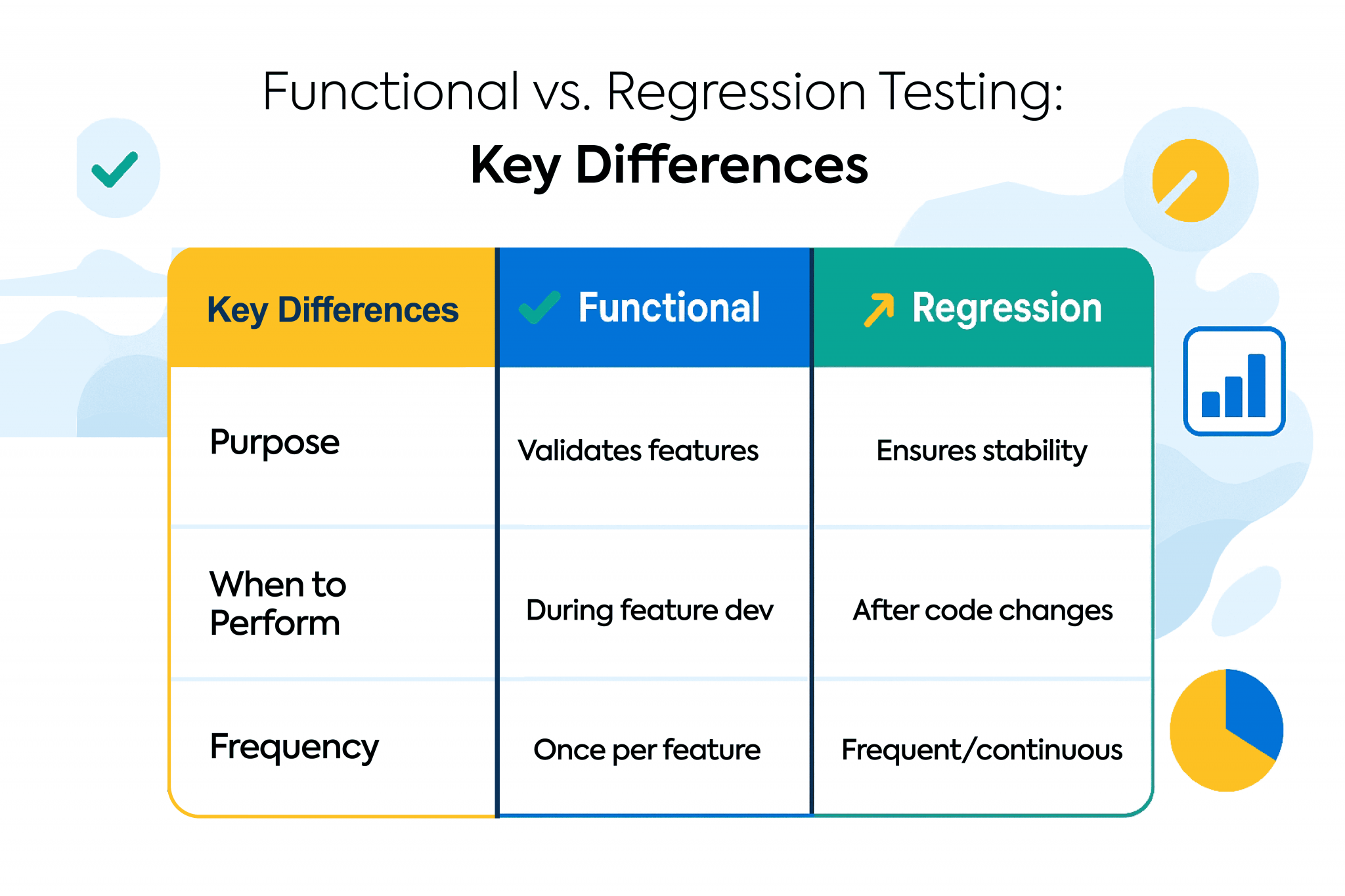 Functional vs. Regression Testing:
Key Differences

| Key Differences | Functional | Regression |
|---|---|---|
| Purpose | Validates features | Ensures stability |
| When to Perform | During feature dev | After code changes |
| Frequency | Once per feature | Frequent/continuous |